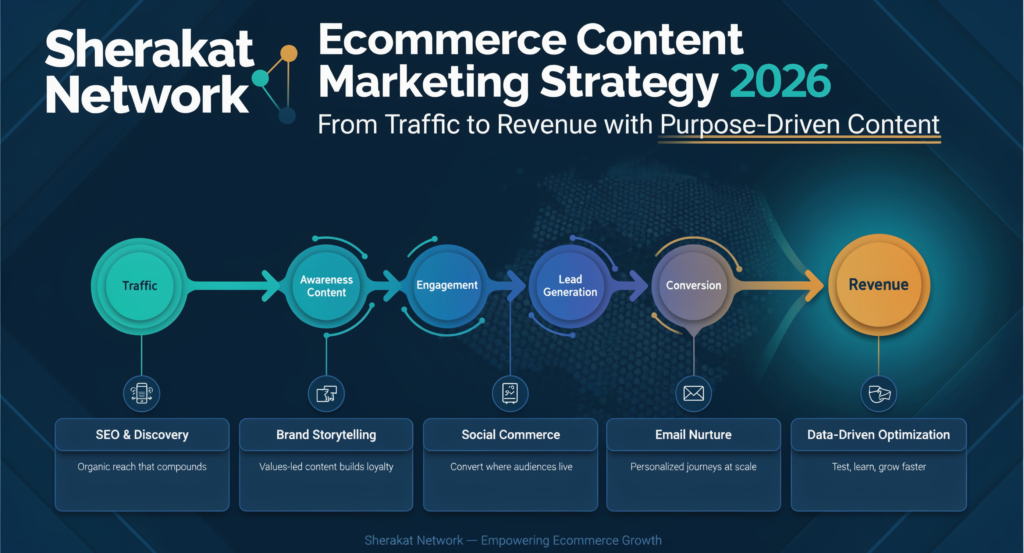 Sherakat Network

Ecommerce Content Marketing Strategy 2026
From Traffic to Revenue with Purpose-Driven Content

Traffic
Awareness Content
Engagement
Lead Generation
Conversion
Revenue

SEO & Discovery
Organic reach that compounds

Brand Storytelling
Values-led content builds loyalty

Social Commerce
Convert where audiences live

Email Nurture
Personalized journeys at scale

Data-Driven Optimization
Test, learn, grow faster

Sherakat Network — Empowering Ecommerce Growth